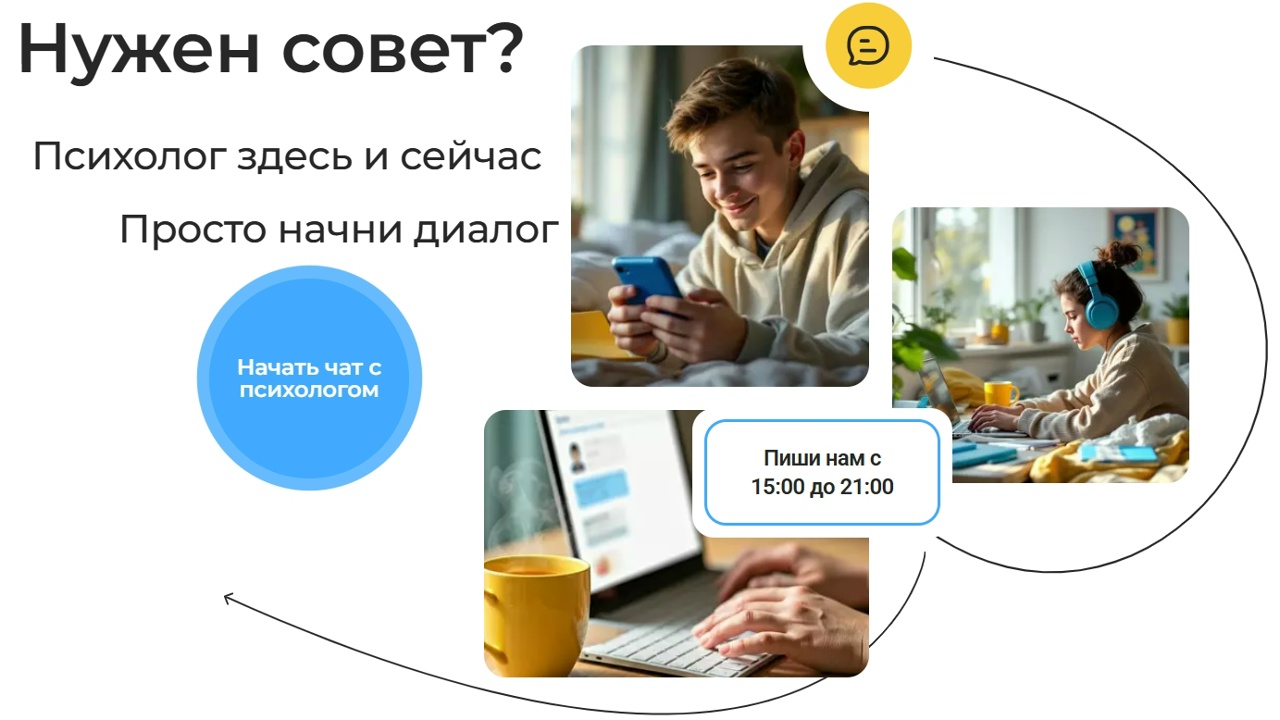 Нужен совет?

Психолог здесь и сейчас

Просто начни диалог

Начать чат с психологом

Пиши нам с 15:00 до 21:00